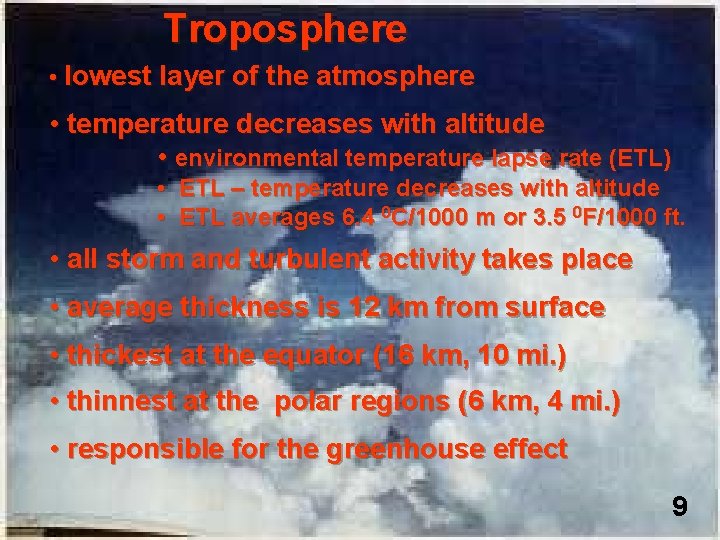 Troposphere

• lowest layer of the atmosphere

• temperature decreases with altitude

• environmental temperature lapse rate (ETL)
• ETL – temperature decreases with altitude
• ETL averages 6.4 $^0$C/1000 m or 3.5 $^0$F/1000 ft.

• all storm and turbulent activity takes place

• average thickness is 12 km from surface

• thickest at the equator (16 km, 10 mi.)

• thinnest at the polar regions (6 km, 4 mi.)

• responsible for the greenhouse effect

9